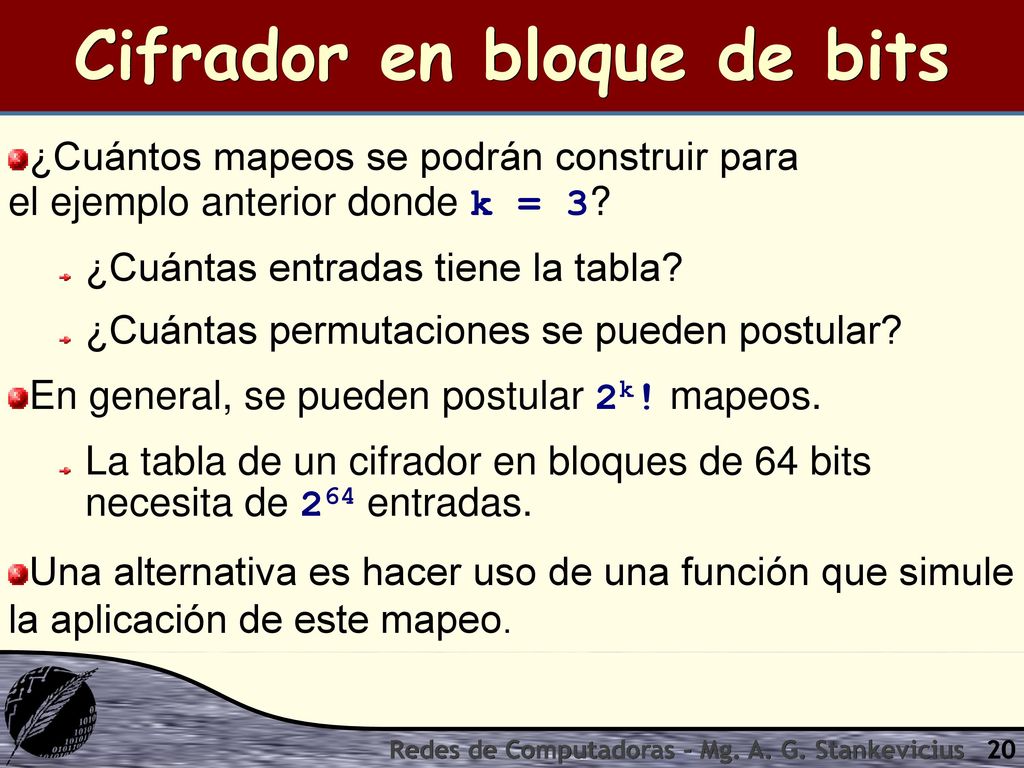 Cifrador en bloque de bits

¿Cuántos mapeos se podrán construir para el ejemplo anterior donde $k = 3$?

¿Cuántas entradas tiene la tabla?

¿Cuántas permutaciones se pueden postular?

En general, se pueden postular $2^k!$ mapeos.

La tabla de un cifrador en bloques de 64 bits necesita de $2^{64}$ entradas.

Una alternativa es hacer uso de una función que simule la aplicación de este mapeo.

Redes de Computadoras - Mg. A. G. Stankevicius 20